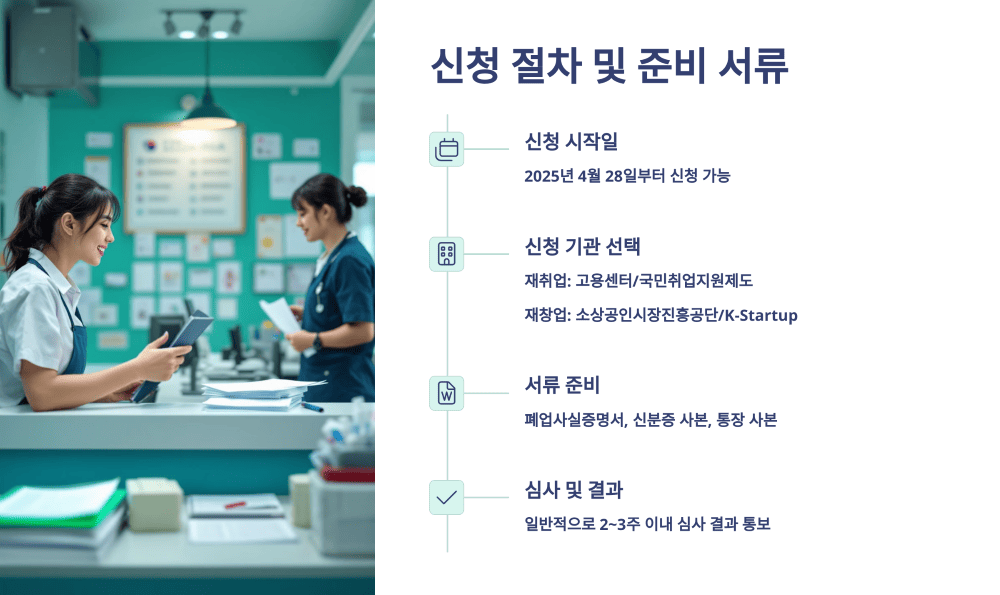 신청 절차 및 준비 서류

신청 시작일

2025년 4월 28일부터 신청 가능

신청 기관 선택

재취업: 고용센터/국민취업지원제도

재창업: 소상공인시장진흥공단/K-Startup

서류 준비

폐업사실증명서, 신분증 사본, 통장 사본

심사 및 결과

일반적으로 2~3주 이내 심사 결과 통보